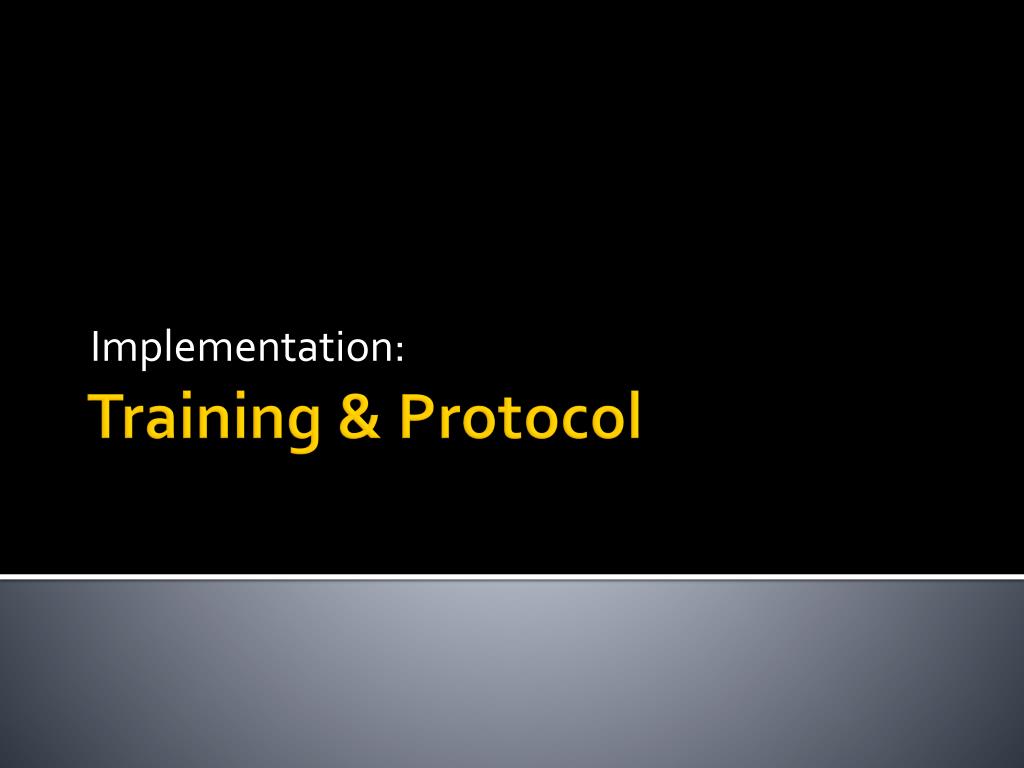 Implementation:

Training & Protocol